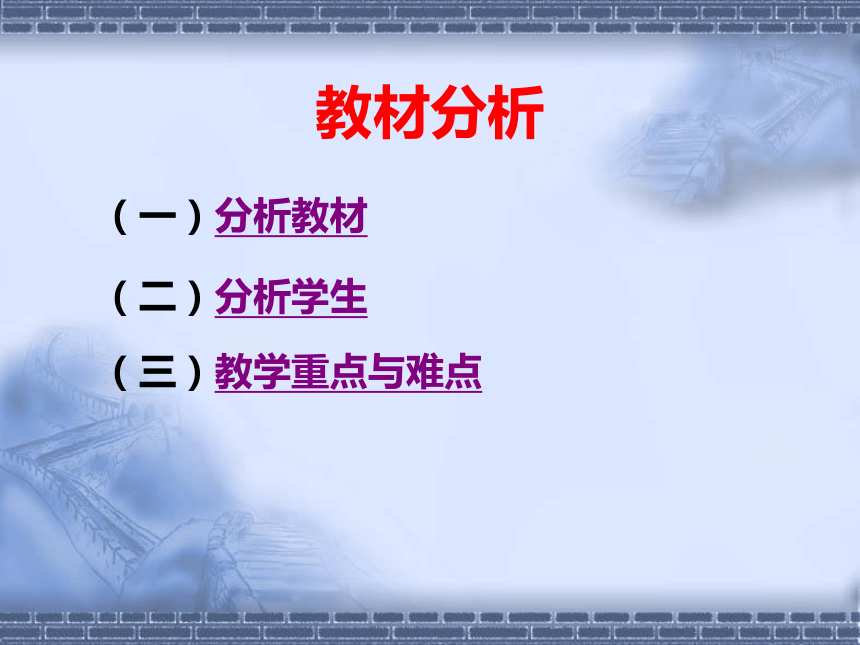 教材分析

（一）分析教材

（二）分析学生

（三）教学重点与难点